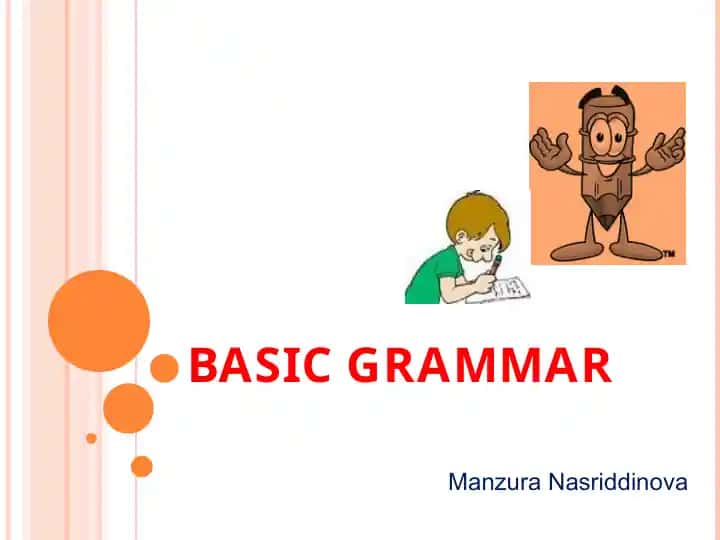 TM

BASIC GRAMMAR

Manzura Nasriddinova